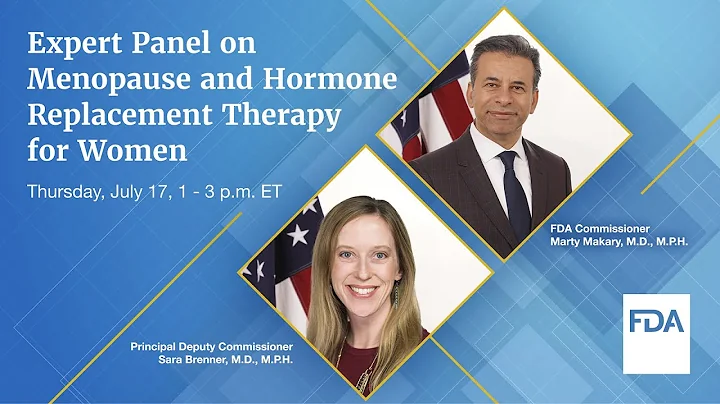 Expert Panel on Menopause and Hormone Replacement Therapy for Women

Thursday, July 17, 1 - 3 p.m. ET

FDA Commissioner
Marty Makary, M.D., M.P.H.

Principal Deputy Commissioner
Sara Brenner, M.D., M.P.H.

FDA